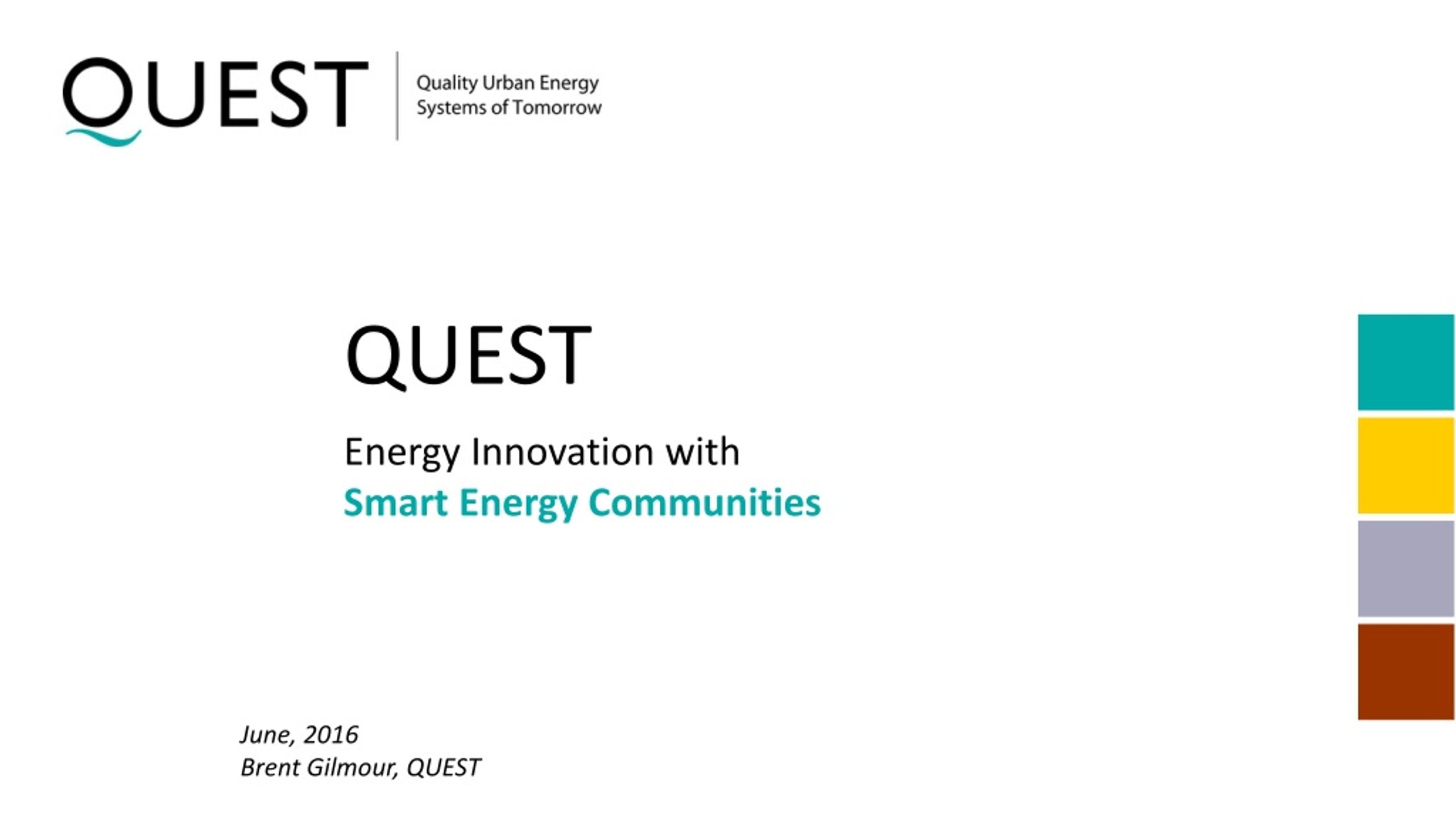 QUEST

Quality Urban Energy
Systems of Tomorrow

QUEST

Energy Innovation with
Smart Energy Communities

June, 2016
Brent Gilmour, QUEST